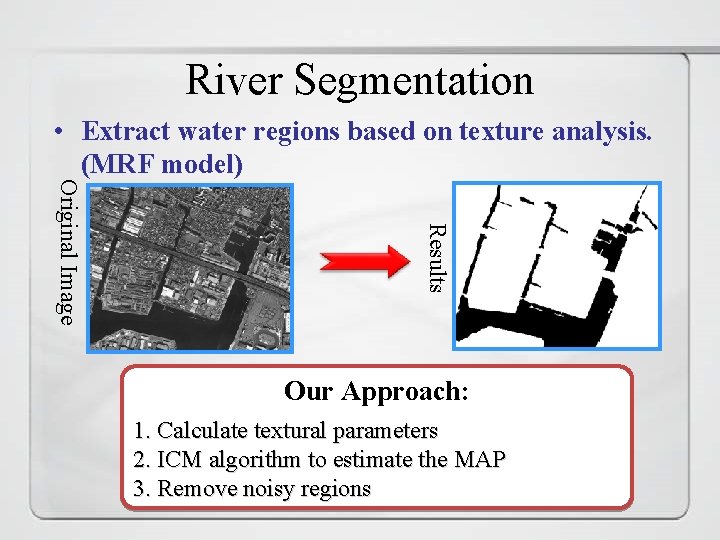 River Segmentation

• Extract water regions based on texture analysis. (MRF model)

Original Image

Results

Our Approach:

1. Calculate textural parameters
2. ICM algorithm to estimate the MAP
3. Remove noisy regions